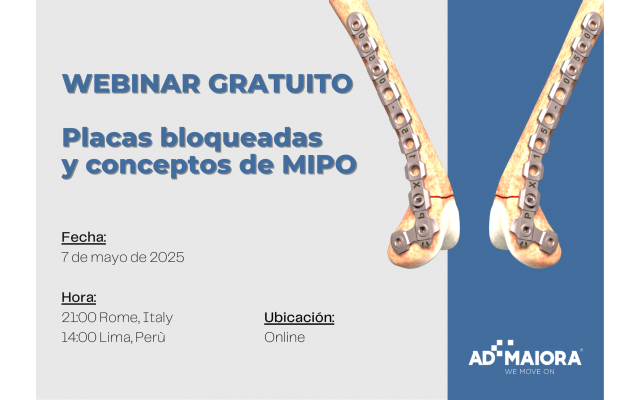 WEBINAR GRATUITO

Placas bloqueadas y conceptos de MIPO

Fecha:
7 de mayo de 2025

Hora:
21:00 Rome, Italy
14:00 Lima, Perù

Ubicación:
Online

AD MAIORA®
WE MOVE ON